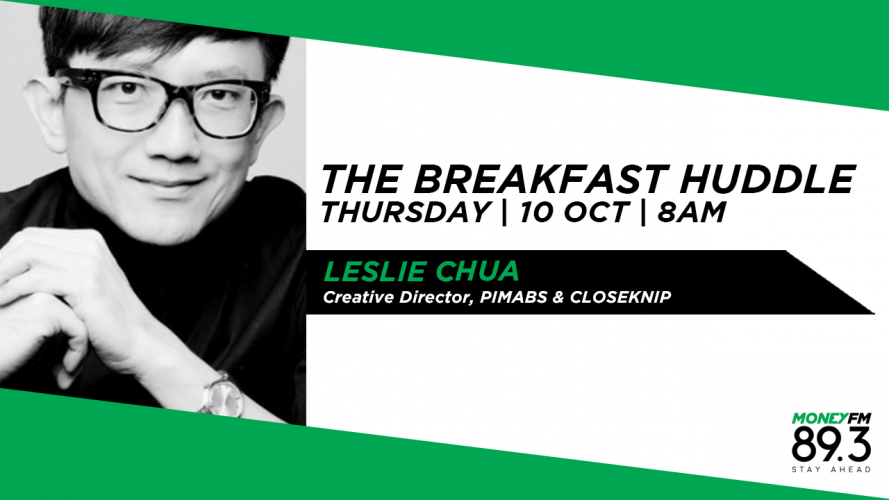 THE BREAKFAST HUDDLE
THURSDAY | 10 OCT | 8AM

LESLIE CHUA
Creative Director, PIMABS & CLOSEKNIP

MONEYFM
89.3
STAY AHEAD